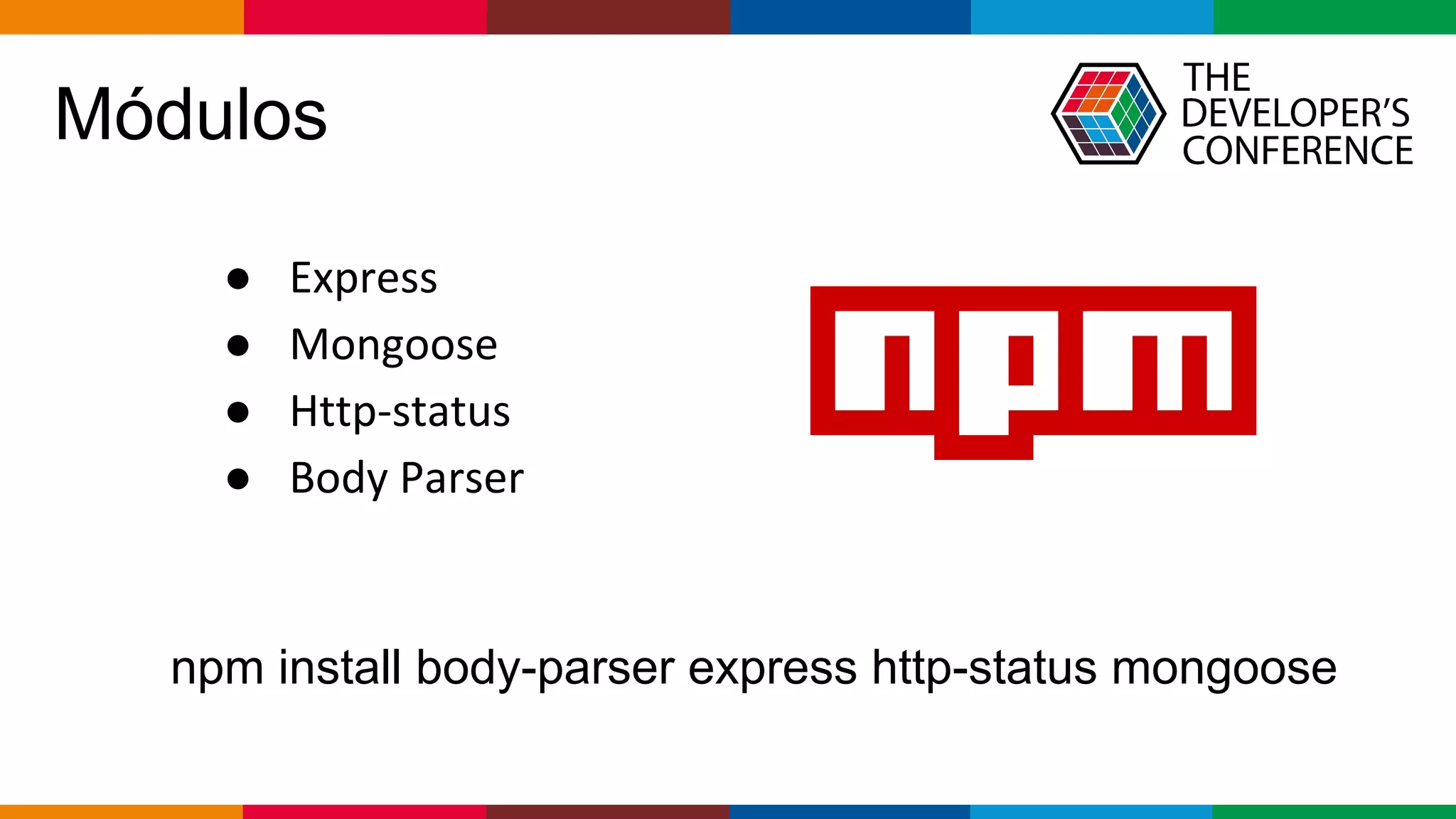 Módulos

THE DEVELOPER'S CONFERENCE

- Express
- Mongoose
- Http-status
- Body Parser

npm

npm install body-parser express http-status mongoose